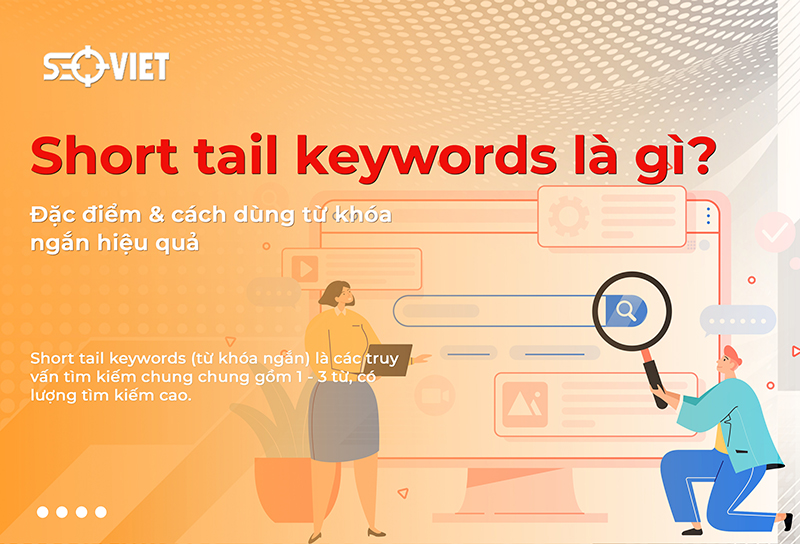 SEOVIET

Short tail keywords là gì?

Đặc điểm & cách dùng từ khóa ngắn hiệu quả

Short tail keywords (từ khóa ngắn) là các truy vấn tìm kiếm chung chung gồm 1 - 3 từ, có lượng tìm kiếm cao.